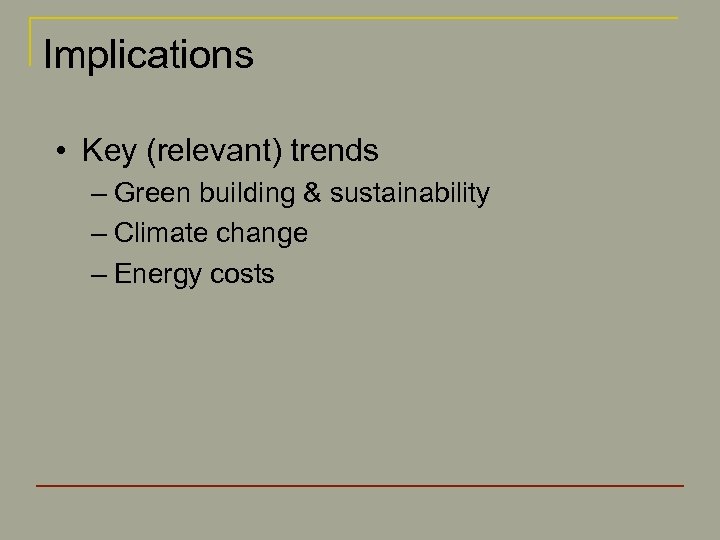 Implications

• Key (relevant) trends
– Green building & sustainability
– Climate change
– Energy costs